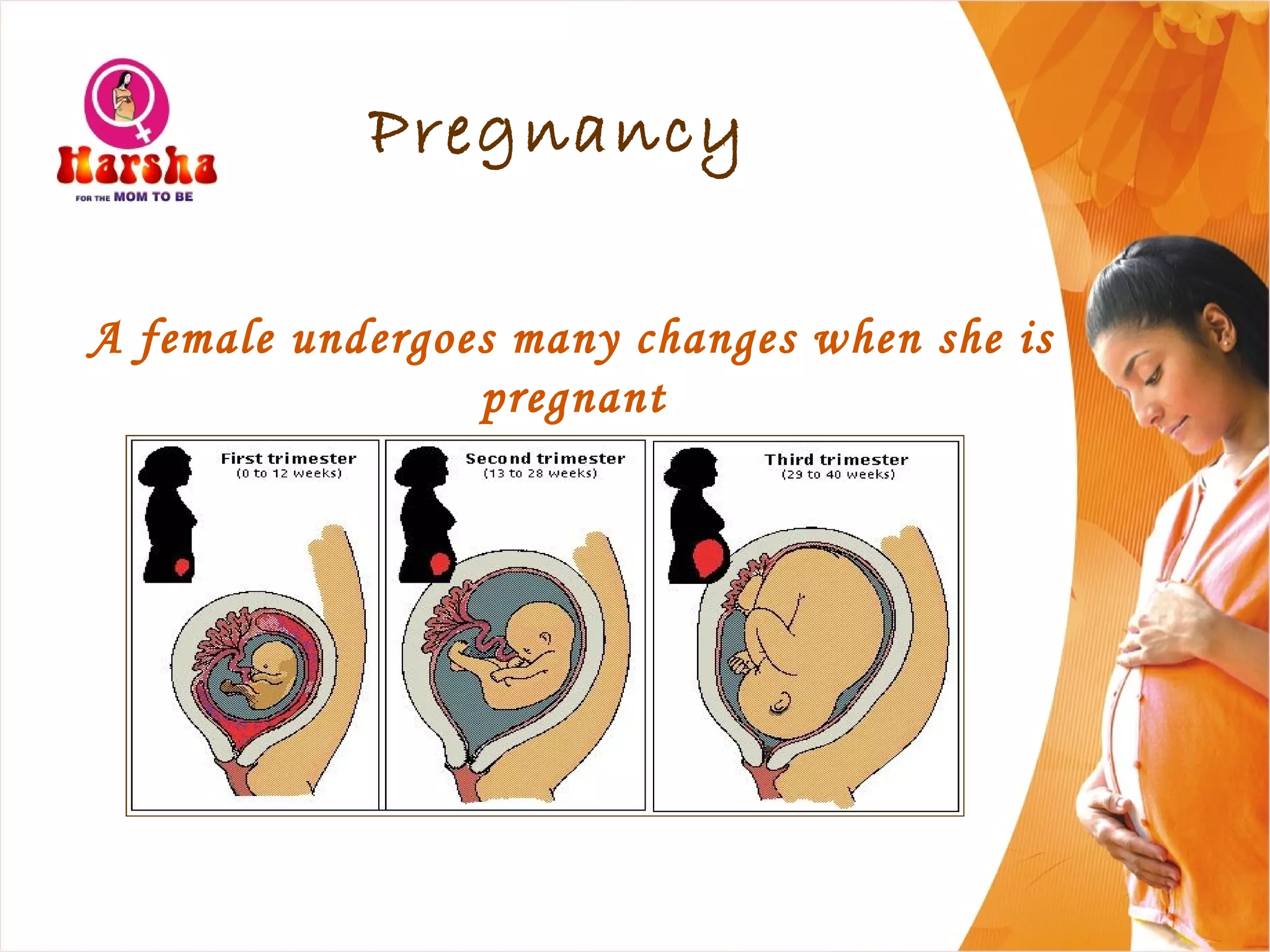 Harsha
FOR THE MOM TO BE

Pregnancy

A female undergoes many changes when she is pregnant

First trimester
(0 to 12 weeks)

Second trimester
(13 to 28 weeks)

Third trimester
(29 to 40 weeks)